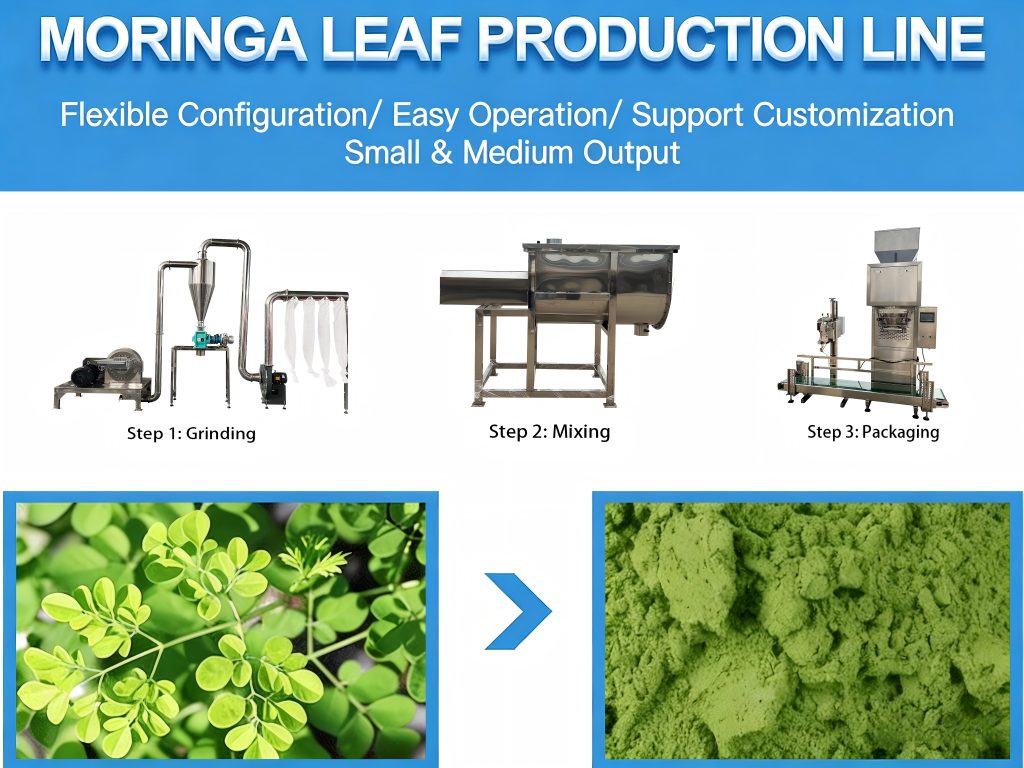 MORINGA LEAF PRODUCTION LINE

Flexible Configuration/ Easy Operation/ Support Customization
Small & Medium Output

Step 1: Grinding

Step 2: Mixing

Step 3: Packaging